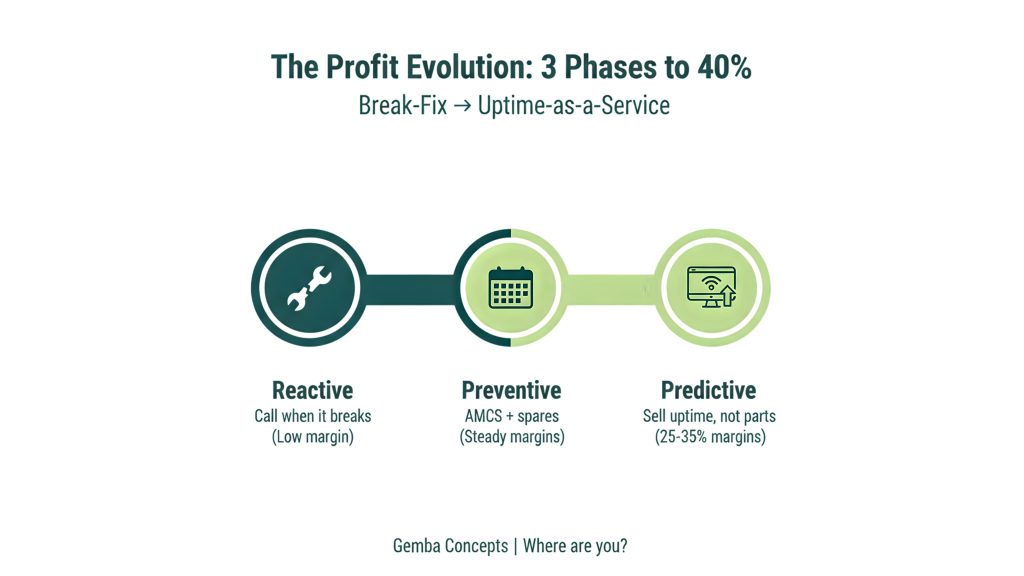 The Profit Evolution: 3 Phases to 40%

Break-Fix → Uptime-as-a-Service

Reactive
Call when it breaks
(Low margin)

Preventive
AMCS + spares
(Steady margins)

Predictive
Sell uptime, not parts
(25-35% margins)

Gemba Concepts | Where are you?